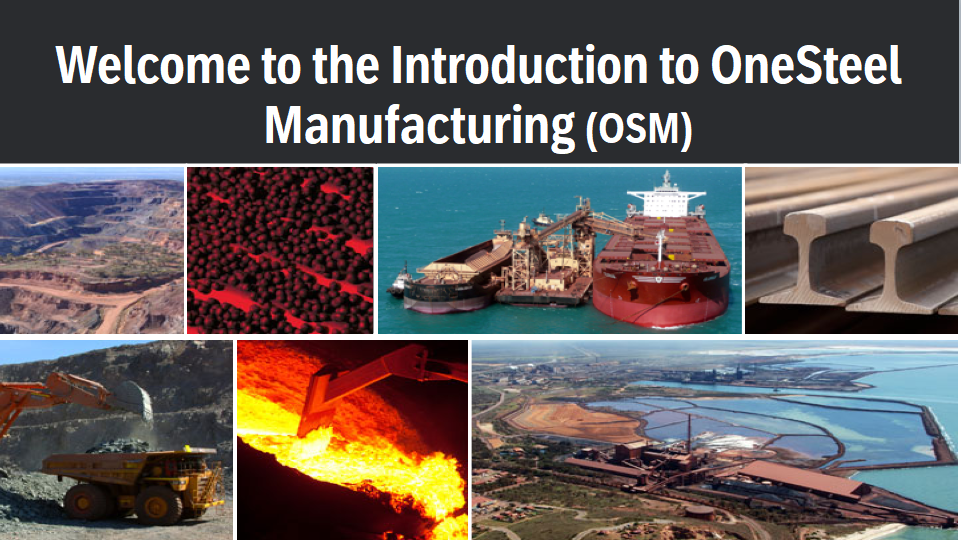 Welcome to the Introduction to OneSteel Manufacturing (OSM)